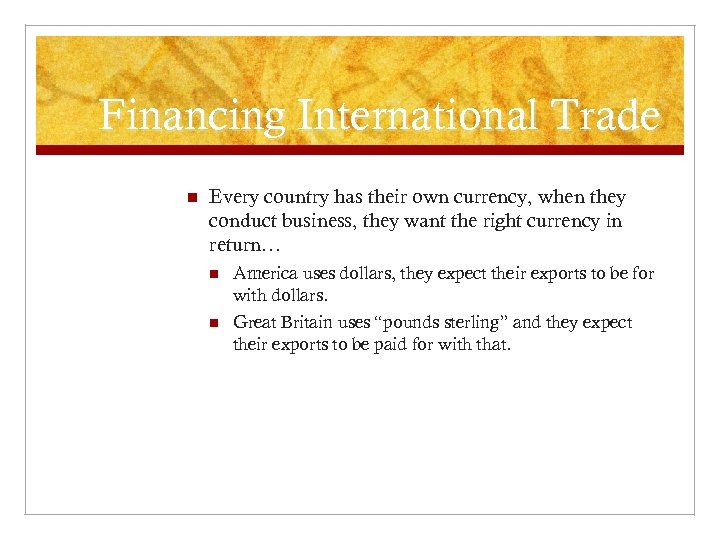 Financing International Trade

Every country has their own currency, when they conduct business, they want the right currency in return…

America uses dollars, they expect their exports to be for with dollars.

Great Britain uses “pounds sterling” and they expect their exports to be paid for with that.